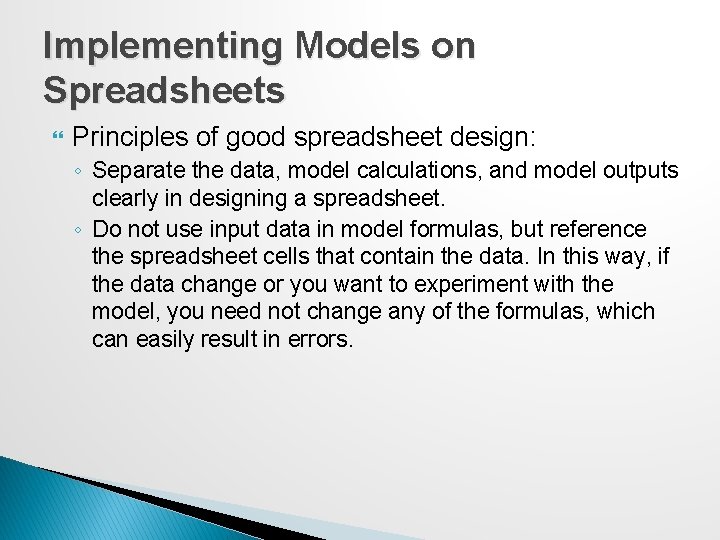 Implementing Models on Spreadsheets

Principles of good spreadsheet design:

◦ Separate the data, model calculations, and model outputs clearly in designing a spreadsheet.

◦ Do not use input data in model formulas, but reference the spreadsheet cells that contain the data. In this way, if the data change or you want to experiment with the model, you need not change any of the formulas, which can easily result in errors.